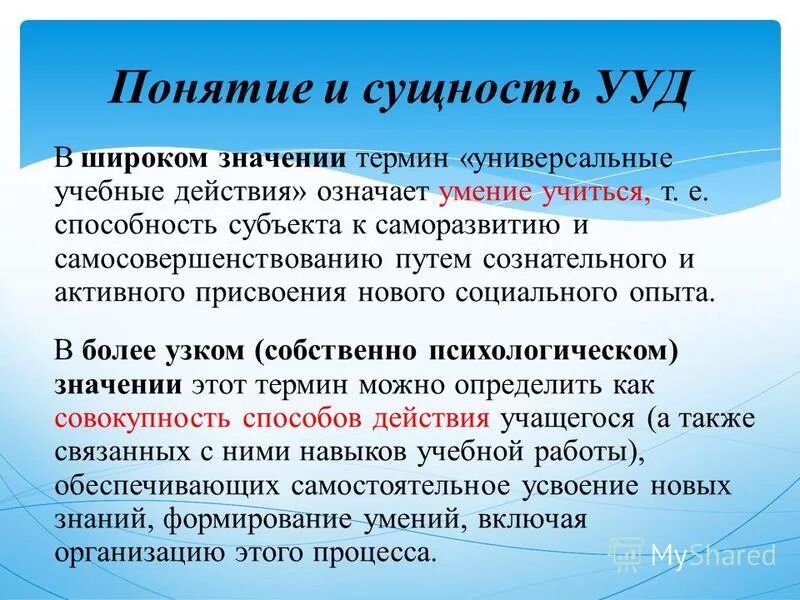 Понятие и сущность УУД

В широком значении термин «универсальные учебные действия» означает умение учиться, т. е. способность субъекта к саморазвитию и самосовершенствованию путем сознательного и активного присвоения нового социального опыта.

В более узком (собственно психологическом) значении этот термин можно определить как совокупность способов действия учащегося (а также связанных с ними навыков учебной работы), обеспечивающих самостоятельное усвоение новых знаний, формирование умений, включая организацию этого процесса.

MyShared